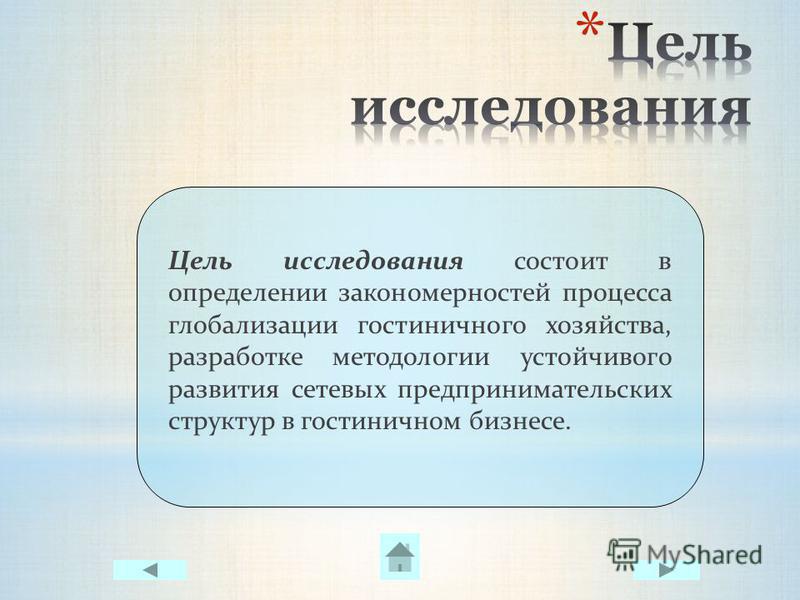 *Цель исследования

Цель исследования состоит в определении закономерностей процесса глобализации гостиничного хозяйства, разработке методологии устойчивого развития сетевых предпринимательских структур в гостиничном бизнесе.

MyShared